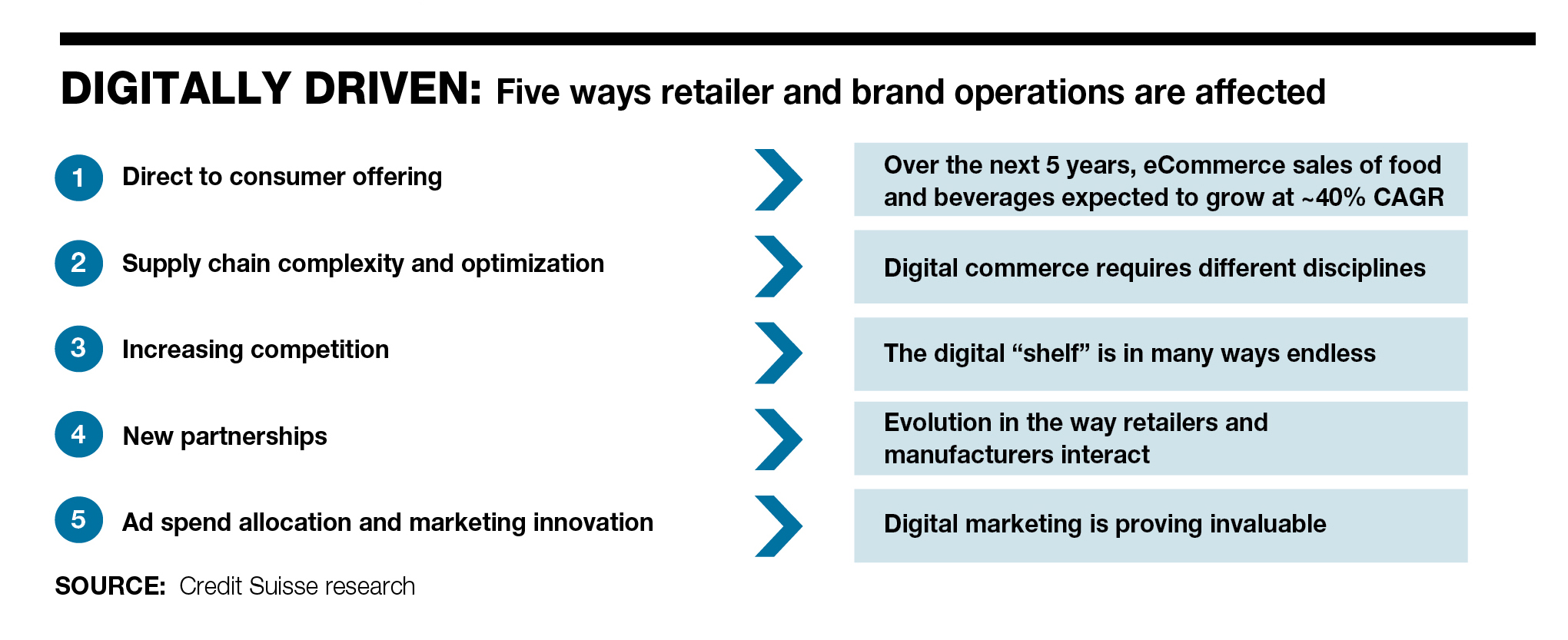 DIGITALLY DRIVEN: Five ways retailer and brand operations are affected

1 Direct to consumer offering

Over the next 5 years, eCommerce sales of food and beverages expected to grow at ~40% CAGR

2 Supply chain complexity and optimization

Digital commerce requires different disciplines

3 Increasing competition

The digital “shelf” is in many ways endless

4 New partnerships

Evolution in the way retailers and manufacturers interact

5 Ad spend allocation and marketing innovation

Digital marketing is proving invaluable

SOURCE: Credit Suisse research